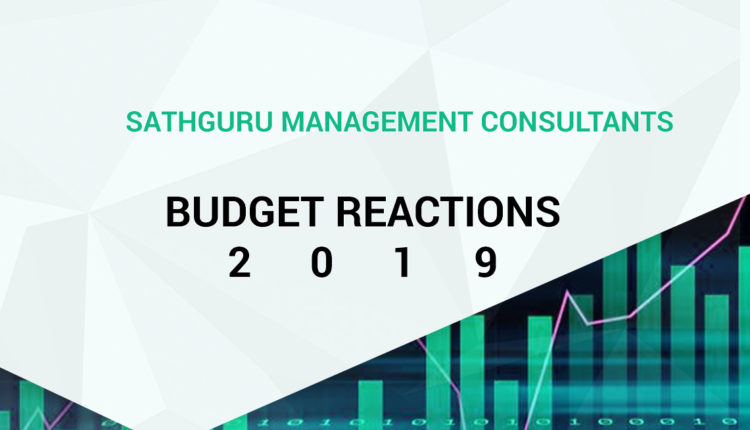 SATHGURU MANAGEMENT CONSULTANTS

BUDGET REACTIONS
2 0 1 9